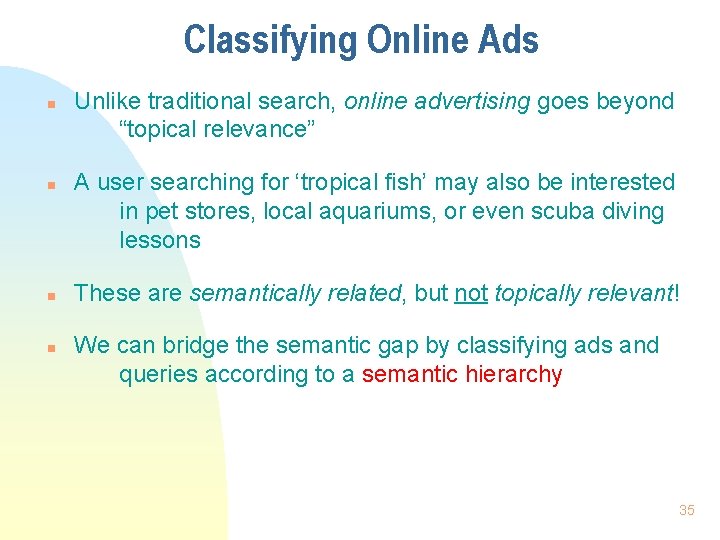 Classifying Online Ads

Unlike traditional search, online advertising goes beyond “topical relevance”

A user searching for ‘tropical fish’ may also be interested in pet stores, local aquariums, or even scuba diving lessons

These are semantically related, but not topically relevant!

We can bridge the semantic gap by classifying ads and queries according to a semantic hierarchy

35